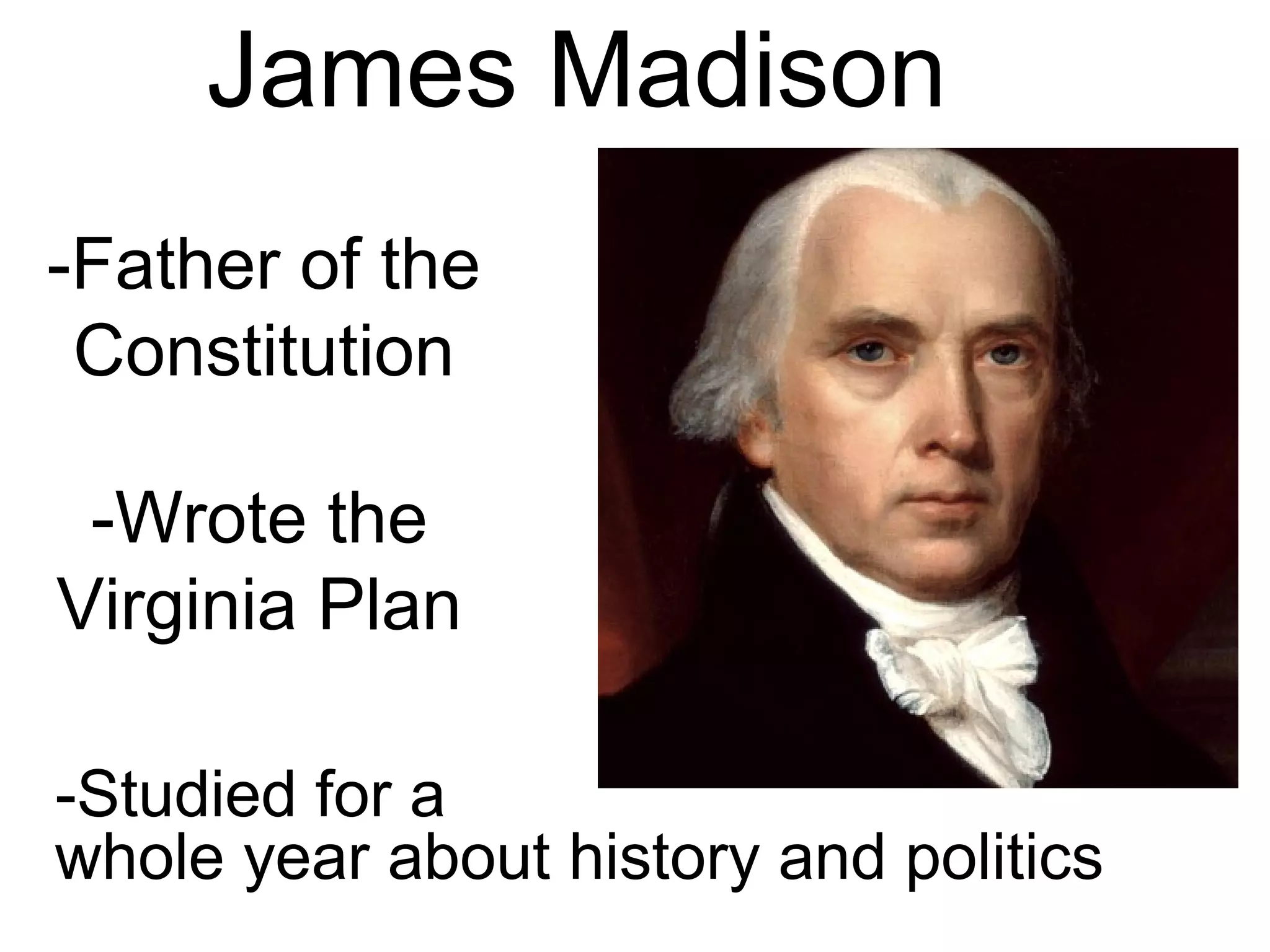 James Madison

-Father of the Constitution

-Wrote the Virginia Plan

-Studied for a whole year about history and politics